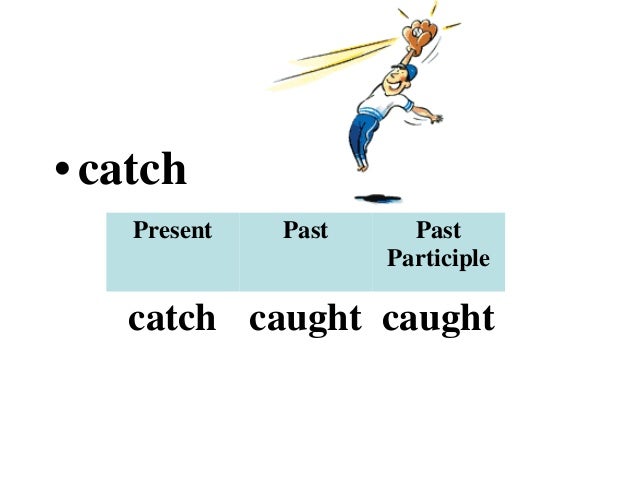 • catch

| Present | Past | Past Participle |
|---|---|---|
| catch | caught | caught |